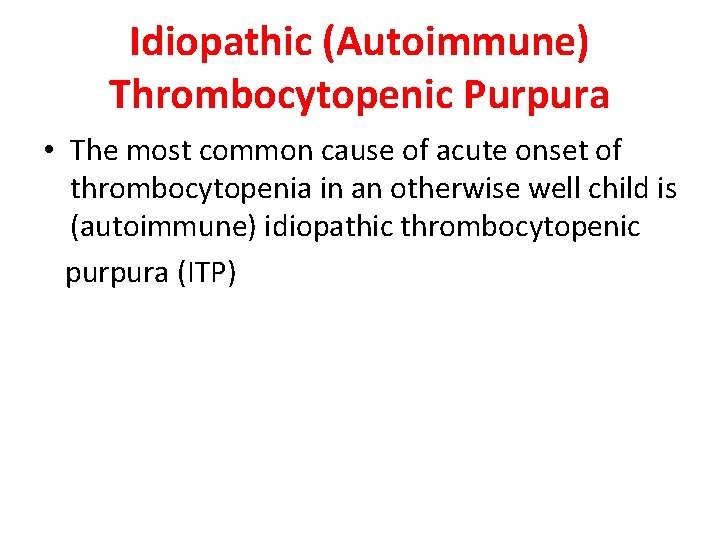 Idiopathic (Autoimmune) Thrombocytopenic Purpura

• The most common cause of acute onset of thrombocytopenia in an otherwise well child is (autoimmune) idiopathic thrombocytopenic purpura (ITP)